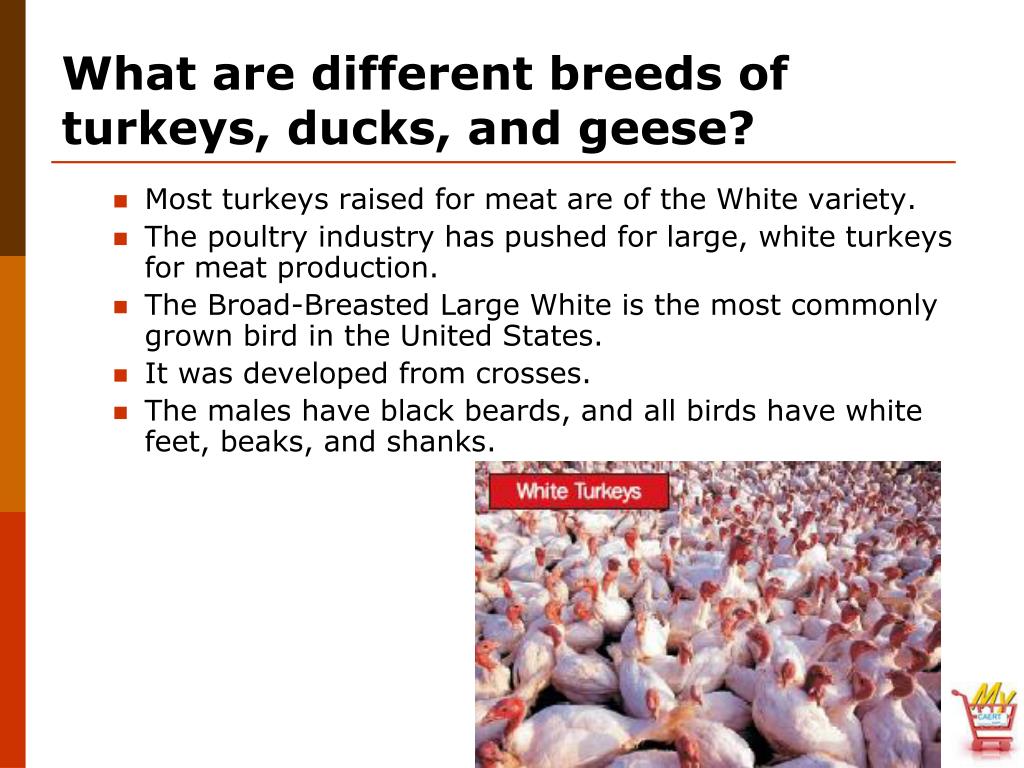 What are different breeds of turkeys, ducks, and geese?

- Most turkeys raised for meat are of the White variety.
- The poultry industry has pushed for large, white turkeys for meat production.
- The Broad-Breasted Large White is the most commonly grown bird in the United States.
- It was developed from crosses.
- The males have black beards, and all birds have white feet, beaks, and shanks.

White Turkeys

My CAERT